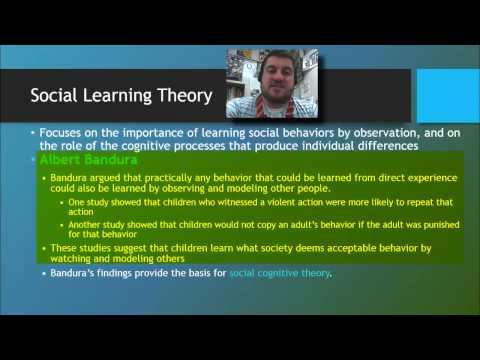 Social Learning Theory

• Focuses on the importance of learning social behaviors by observation, and on the role of the cognitive processes that produce individual differences

• Albert Bandura

• Bandura argued that practically any behavior that could be learned from direct experience could also be learned by observing and modeling other people.

• One study showed that children who witnessed a violent action were more likely to repeat that action

• Another study showed that children would not copy an adult's behavior if the adult was punished for that behavior

• These studies suggest that children learn what society deems acceptable behavior by watching and modeling others

• Bandura's findings provide the basis for social cognitive theory.